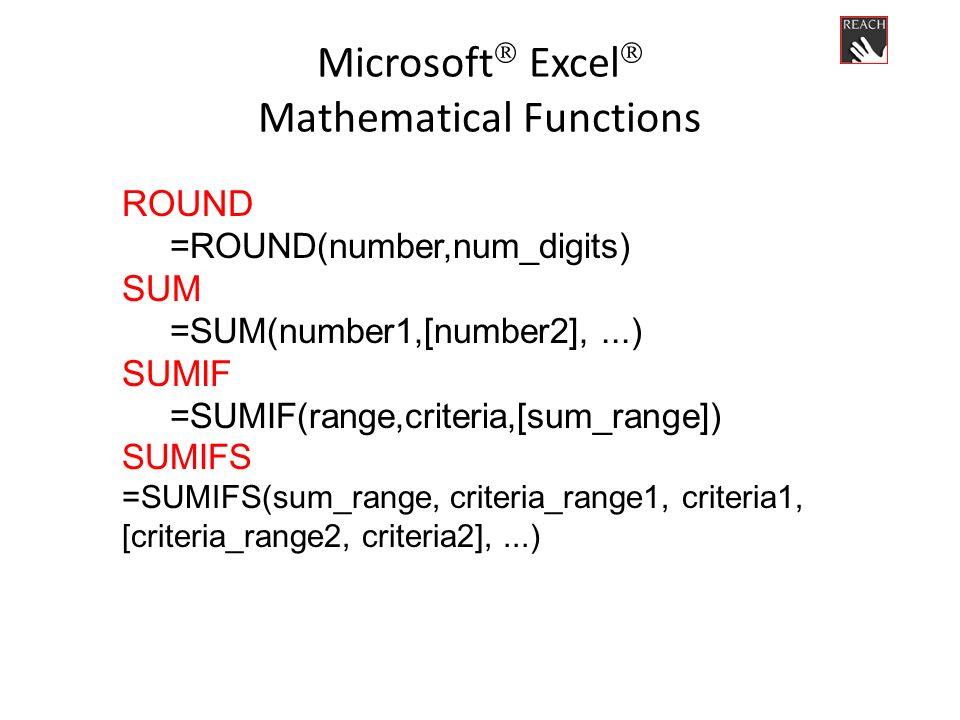 REACH

Microsoft® Excel®
Mathematical Functions

ROUND
=ROUND(number,num_digits)
SUM
=SUM(number1,[number2], ...)
SUMIF
=SUMIF(range,criteria,[sum_range])
SUMIFS
=SUMIFS(sum_range, criteria_range1, criteria1, [criteria_range2, criteria2], ...)